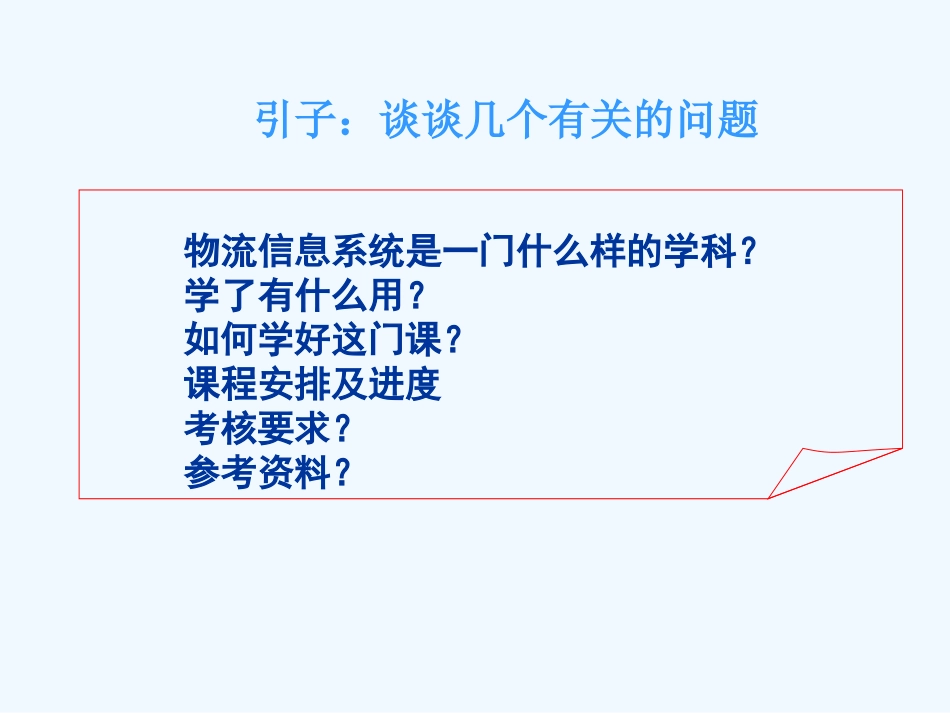 引子：谈谈几个有关的问题

物流信息系统是一门什么样的学科？
学了有什么用？
如何学好这门课？
课程安排及进度
考核要求？
参考资料？